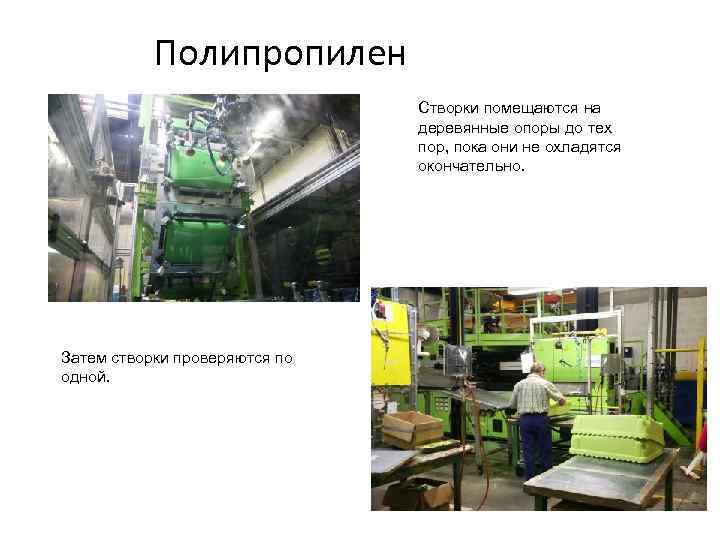 Полипропилен

Створки помещаются на деревянные опоры до тех пор, пока они не охладятся окончательно.

Затем створки проверяются по одной.